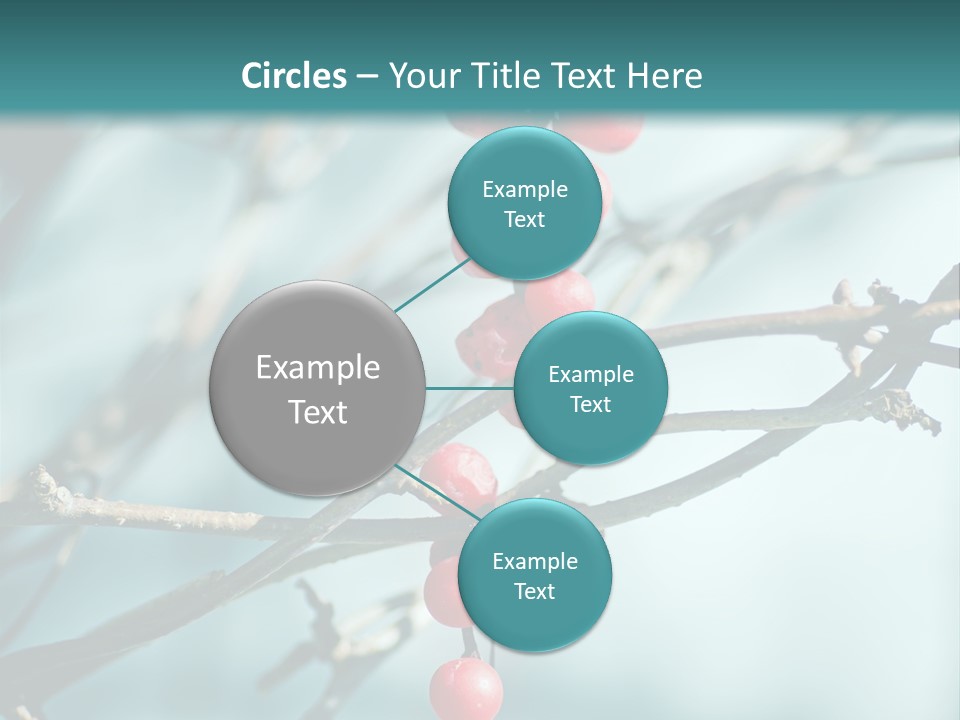 Circles – Your Title Text Here

Example Text

Example Text

Example Text

Example Text